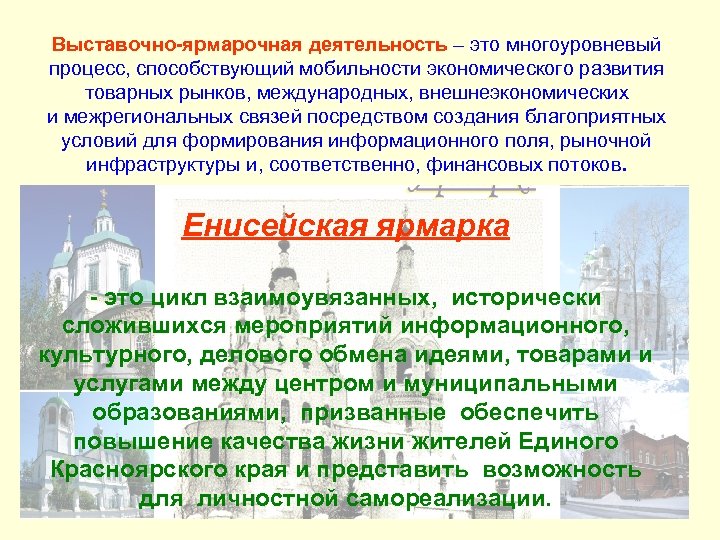 Выставочно-ярмарочная деятельность – это многоуровневый процесс, способствующий мобильности экономического развития товарных рынков, международных, внешнеэкономических и межрегиональных связей посредством создания благоприятных условий для формирования информационного поля, рыночной инфраструктуры и, соответственно, финансовых потоков.

Енисейская ярмарка

- это цикл взаимоувязанных, исторически сложившихся мероприятий информационного, культурного, делового обмена идеями, товарами и услугами между центром и муниципальными образованиями, призванные обеспечить повышение качества жизни жителей Единого Красноярского края и представить возможность для личностной самореализации.